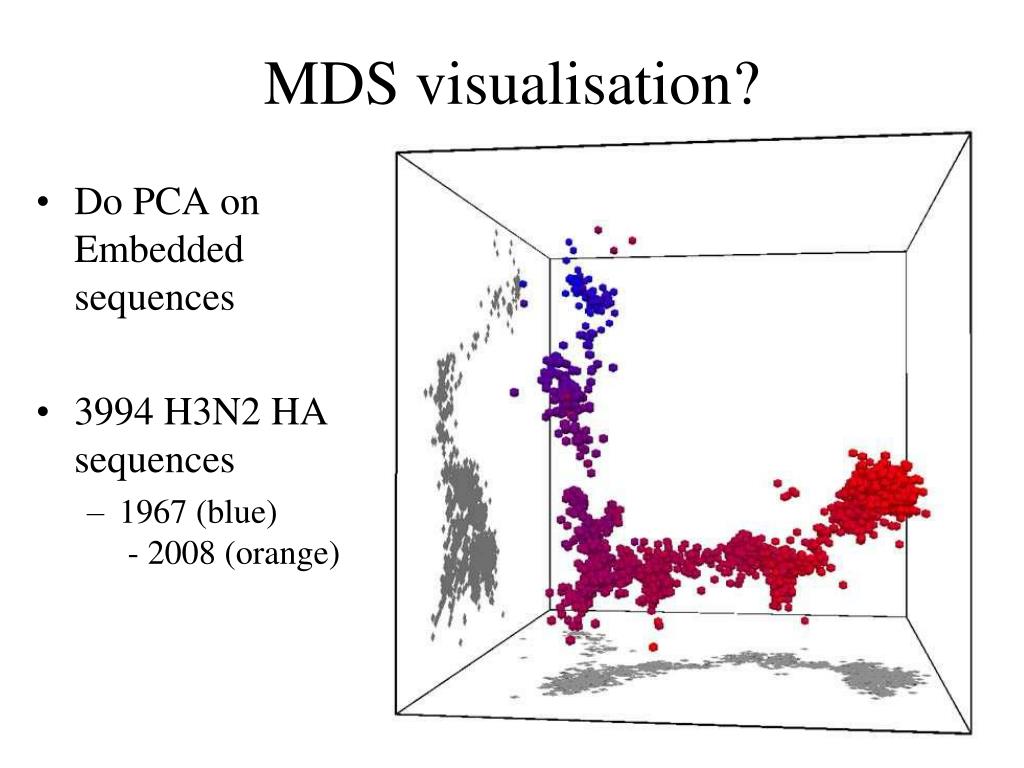 MDS visualisation?

• Do PCA on Embedded sequences

• 3994 H3N2 HA sequences
– 1967 (blue)
- 2008 (orange)